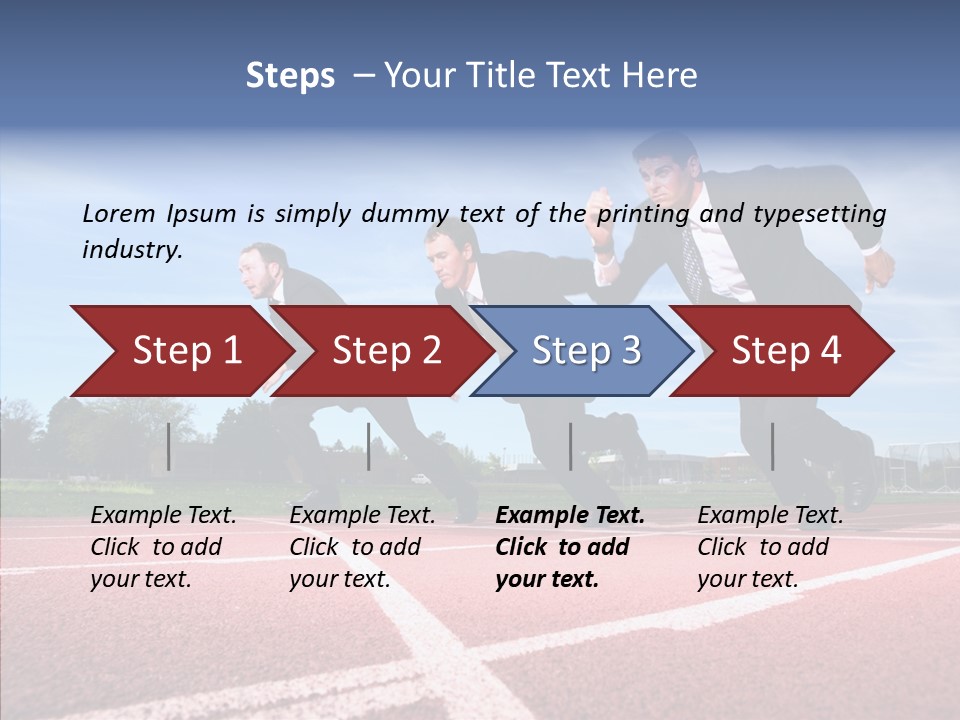 Steps – Your Title Text Here

Lorem Ipsum is simply dummy text of the printing and typesetting industry.

Step 1

Step 2

Step 3

Step 4

Example Text. Click to add your text.

Example Text. Click to add your text.

Example Text. Click to add your text.

Example Text. Click to add your text.